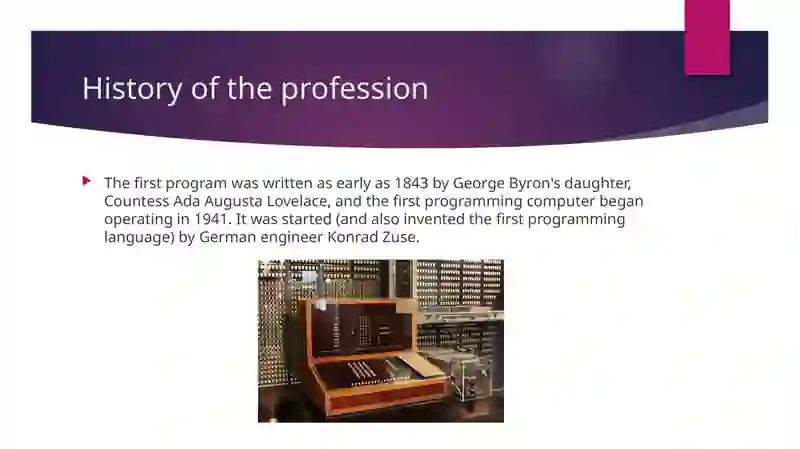 History of the profession

The first program was written as early as 1843 by George Byron's daughter, Countess Ada Augusta Lovelace, and the first programming computer began operating in 1941. It was started (and also invented the first programming language) by German engineer Konrad Zuse.